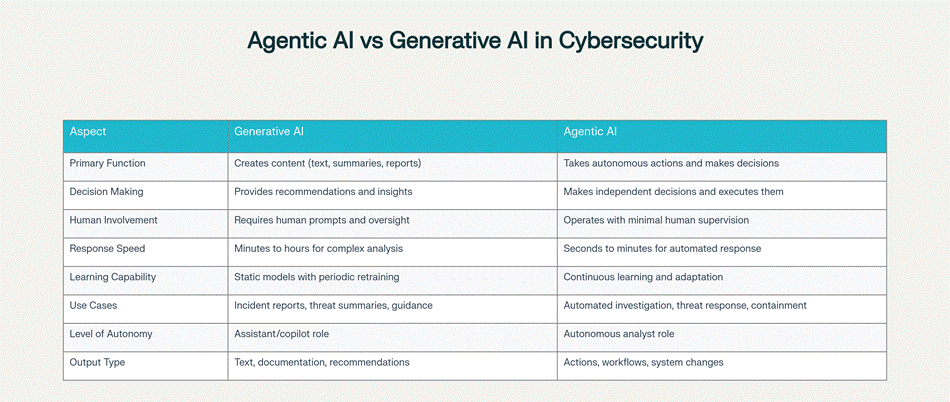 Agentic AI vs Generative AI in Cybersecurity

| Aspect | Generative AI | Agentic AI |
|---|---|---|
| Primary Function | Creates content (text, summaries, reports) | Takes autonomous actions and makes decisions |
| Decision Making | Provides recommendations and insights | Makes independent decisions and executes them |
| Human Involvement | Requires human prompts and oversight | Operates with minimal human supervision |
| Response Speed | Minutes to hours for complex analysis | Seconds to minutes for automated response |
| Learning Capability | Static models with periodic retraining | Continuous learning and adaptation |
| Use Cases | Incident reports, threat summaries, guidance | Automated investigation, threat response, containment |
| Level of Autonomy | Assistant/copilot role | Autonomous analyst role |
| Output Type | Text, documentation, recommendations | Actions, workflows, system changes |